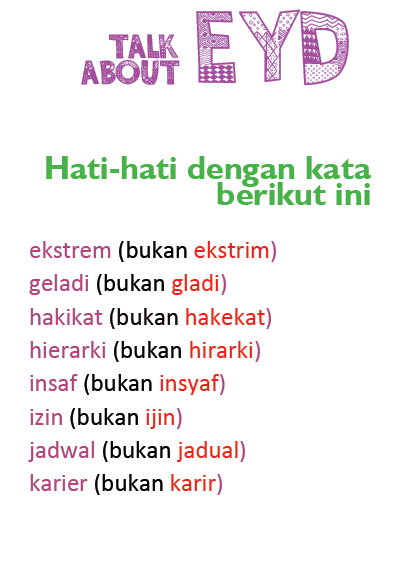 TALK ABOUT EYD

Hati-hati dengan kata berikut ini

ekstrem (bukan ekstrim)
geladi (bukan gladi)
hakikat (bukan hakekat)
hierarki (bukan hirarki)
insaf (bukan insyaf)
izin (bukan ijin)
jadwal (bukan jadual)
karier (bukan karir)